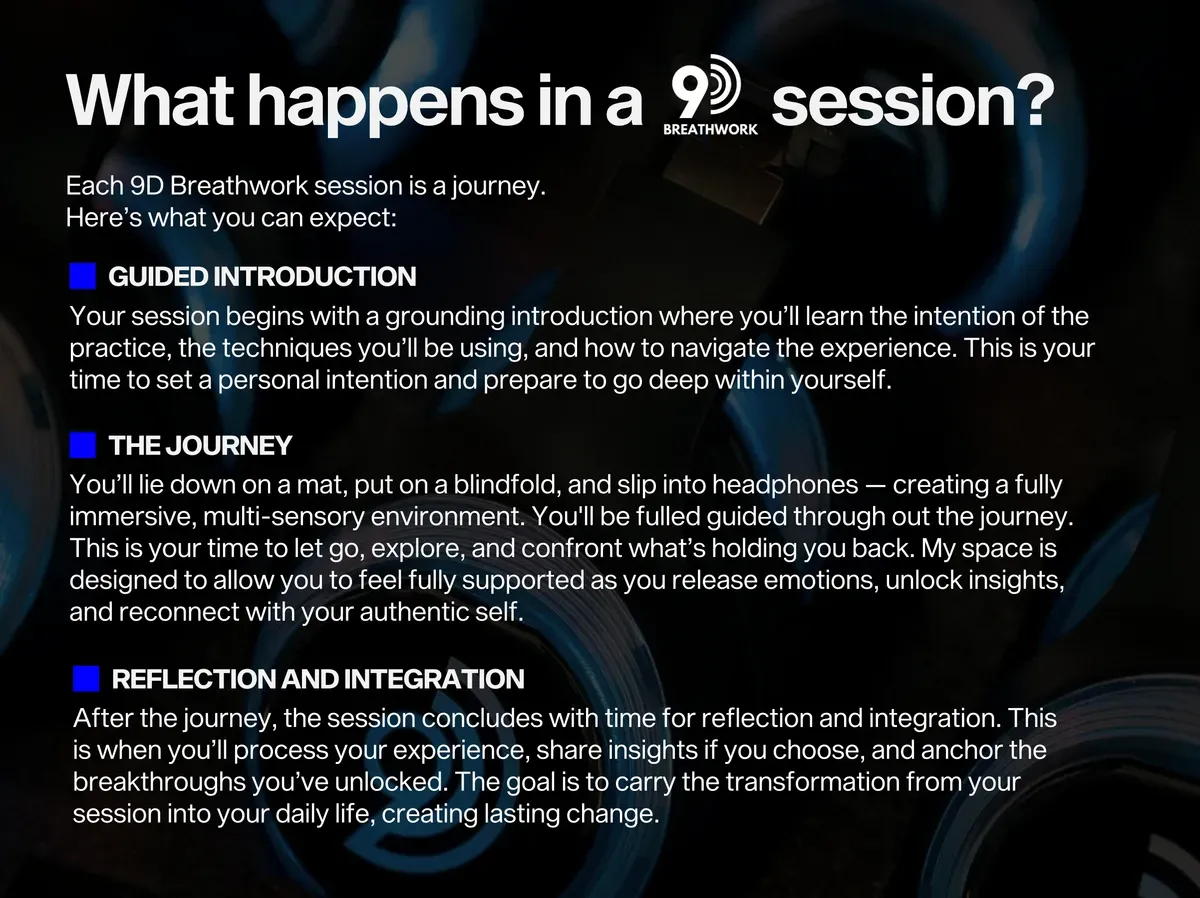 What happens in a 9D BREATHWORK session?

Each 9D Breathwork session is a journey.
Here's what you can expect:

GUIDED INTRODUCTION
Your session begins with a grounding introduction where you'll learn the intention of the practice, the techniques you'll be using, and how to navigate the experience. This is your time to set a personal intention and prepare to go deep within yourself.

THE JOURNEY
You'll lie down on a mat, put on a blindfold, and slip into headphones — creating a fully immersive, multi-sensory environment. You'll be fulled guided through out the journey. This is your time to let go, explore, and confront what's holding you back. My space is designed to allow you to feel fully supported as you release emotions, unlock insights, and reconnect with your authentic self.

REFLECTION AND INTEGRATION
After the journey, the session concludes with time for reflection and integration. This is when you'll process your experience, share insights if you choose, and anchor the breakthroughs you've unlocked. The goal is to carry the transformation from your session into your daily life, creating lasting change.